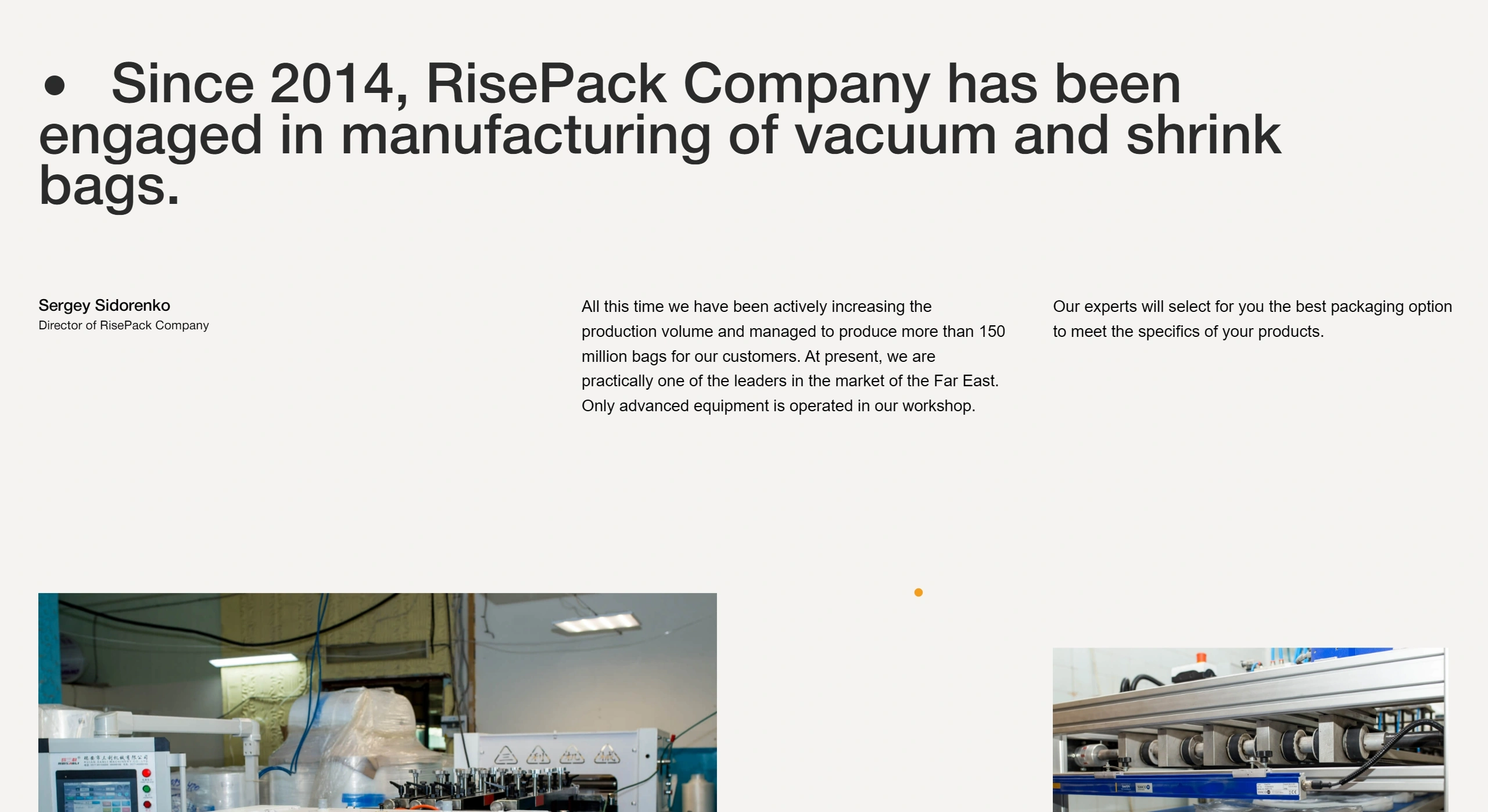 • Since 2014, RisePack Company has been engaged in manufacturing of vacuum and shrink bags.

Sergey Sidorenko
Director of RisePack Company

All this time we have been actively increasing the production volume and managed to produce more than 150 million bags for our customers. At present, we are practically one of the leaders in the market of the Far East. Only advanced equipment is operated in our workshop.

Our experts will select for you the best packaging option to meet the specifics of your products.